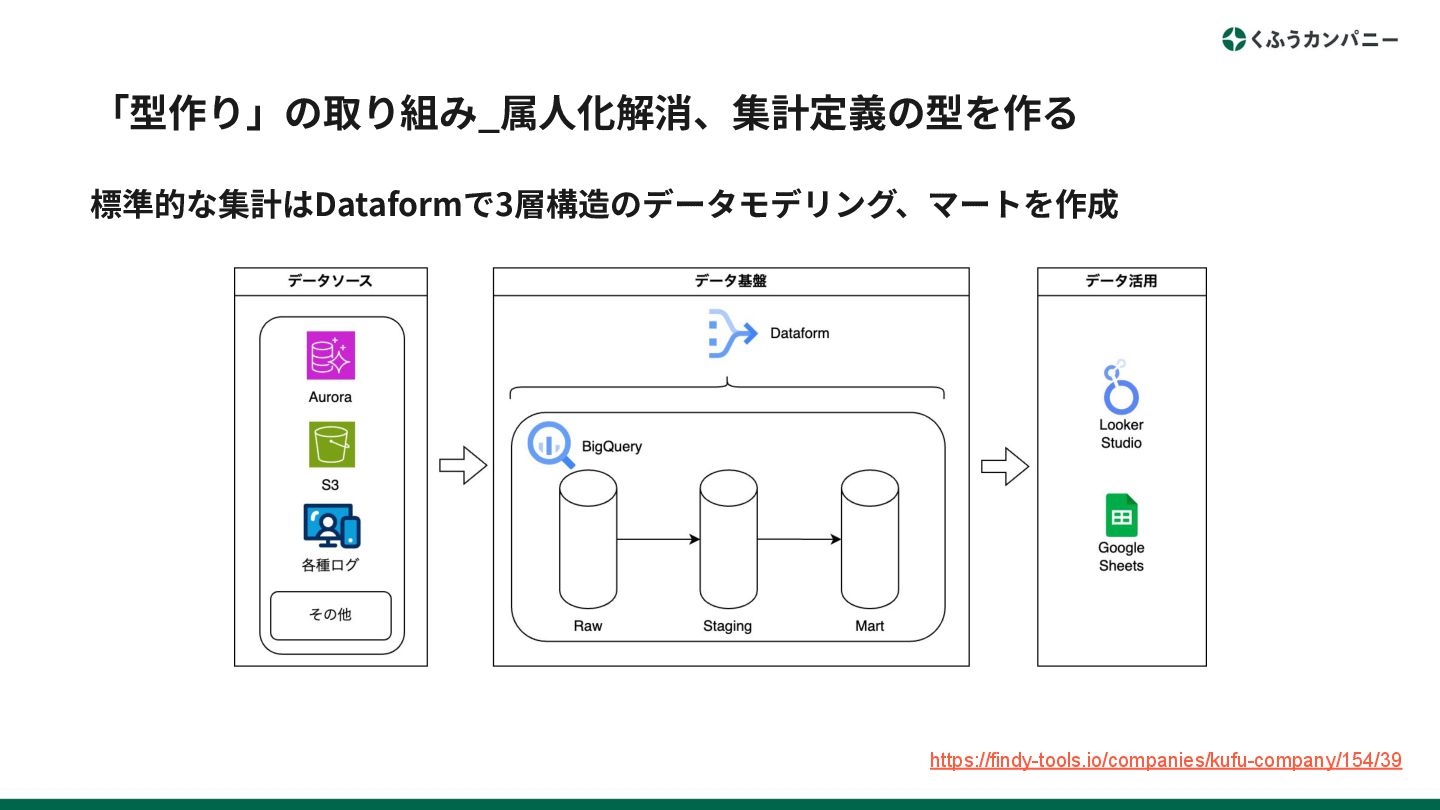 くふうカンパニー

「型作り」の取り組み_属人化解消、集計定義の型を作る

標準的な集計はDataformで3層構造のデータモデリング、マートを作成

データソース

Aurora

S3

各種ログ

その他

データ基盤

Dataform

BigQuery

Raw

Staging

Mart

データ活用

Looker Studio

Google Sheets

https://findy-tools.io/companies/kufu-company/154/39